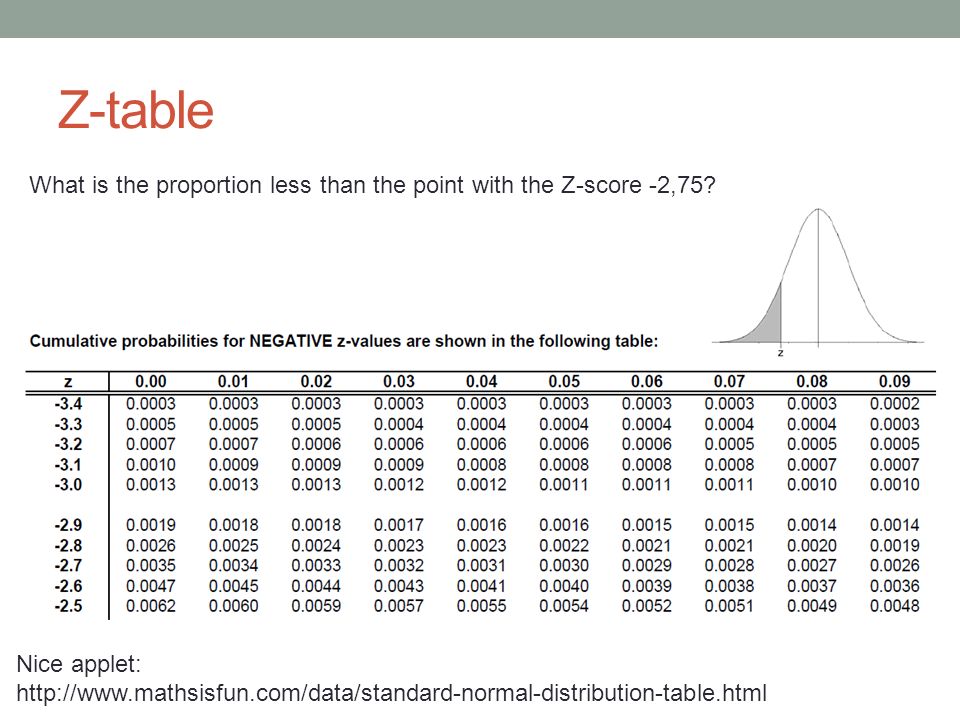 Z-table

What is the proportion less than the point with the Z-score -2,75?

z

Cumulative probabilities for NEGATIVE z-values are shown in the following table:

| z | 0.00 | 0.01 | 0.02 | 0.03 | 0.04 | 0.05 | 0.06 | 0.07 | 0.08 | 0.09 |
|---|---|---|---|---|---|---|---|---|---|---|
| -3.4 | 0.0003 | 0.0003 | 0.0003 | 0.0003 | 0.0003 | 0.0003 | 0.0003 | 0.0003 | 0.0003 | 0.0002 |
| -3.3 | 0.0005 | 0.0005 | 0.0005 | 0.0004 | 0.0004 | 0.0004 | 0.0004 | 0.0004 | 0.0004 | 0.0003 |
| -3.2 | 0.0007 | 0.0007 | 0.0006 | 0.0006 | 0.0006 | 0.0006 | 0.0006 | 0.0005 | 0.0005 | 0.0005 |
| -3.1 | 0.0010 | 0.0009 | 0.0009 | 0.0009 | 0.0008 | 0.0008 | 0.0008 | 0.0008 | 0.0007 | 0.0007 |
| -3.0 | 0.0013 | 0.0013 | 0.0013 | 0.0012 | 0.0012 | 0.0011 | 0.0011 | 0.0011 | 0.0010 | 0.0010 |
| -2.9 | 0.0019 | 0.0018 | 0.0018 | 0.0017 | 0.0016 | 0.0016 | 0.0015 | 0.0015 | 0.0014 | 0.0014 |
| -2.8 | 0.0026 | 0.0025 | 0.0024 | 0.0023 | 0.0023 | 0.0022 | 0.0021 | 0.0021 | 0.0020 | 0.0019 |
| -2.7 | 0.0035 | 0.0034 | 0.0033 | 0.0032 | 0.0031 | 0.0030 | 0.0029 | 0.0028 | 0.0027 | 0.0026 |
| -2.6 | 0.0047 | 0.0045 | 0.0044 | 0.0043 | 0.0041 | 0.0040 | 0.0039 | 0.0038 | 0.0037 | 0.0036 |
| -2.5 | 0.0062 | 0.0060 | 0.0059 | 0.0057 | 0.0055 | 0.0054 | 0.0052 | 0.0051 | 0.0049 | 0.0048 |

Nice applet:
http://www.mathsisfun.com/data/standard-normal-distribution-table.html